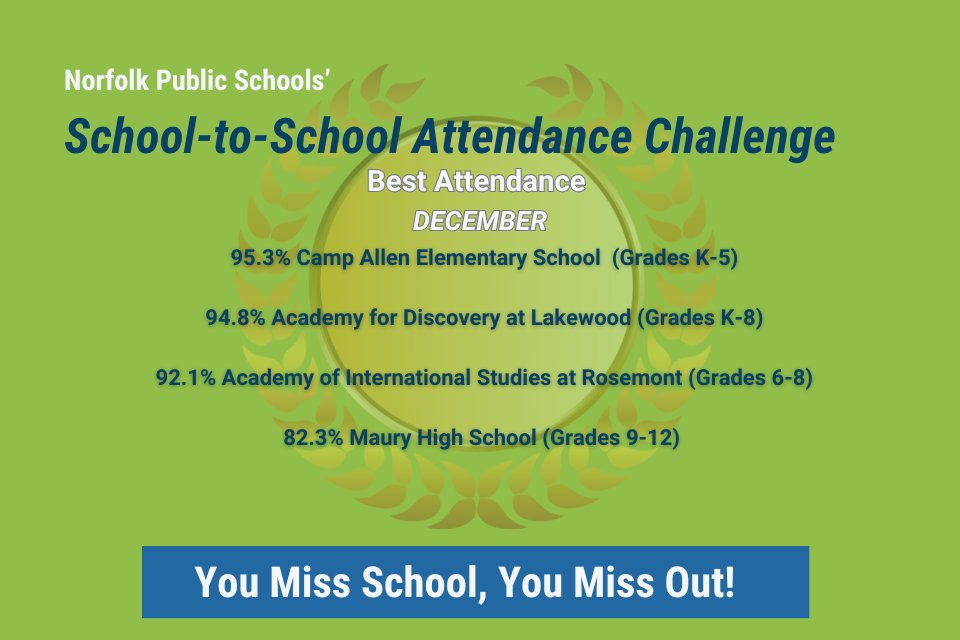 Norfolk Public Schools'

School-to-School Attendance Challenge

Best Attendance

DECEMBER

95.3% Camp Allen Elementary School (Grades K-5)

94.8% Academy for Discovery at Lakewood (Grades K-8)

92.1% Academy of International Studies at Rosemont (Grades 6-8)

82.3% Maury High School (Grades 9-12)

You Miss School, You Miss Out!